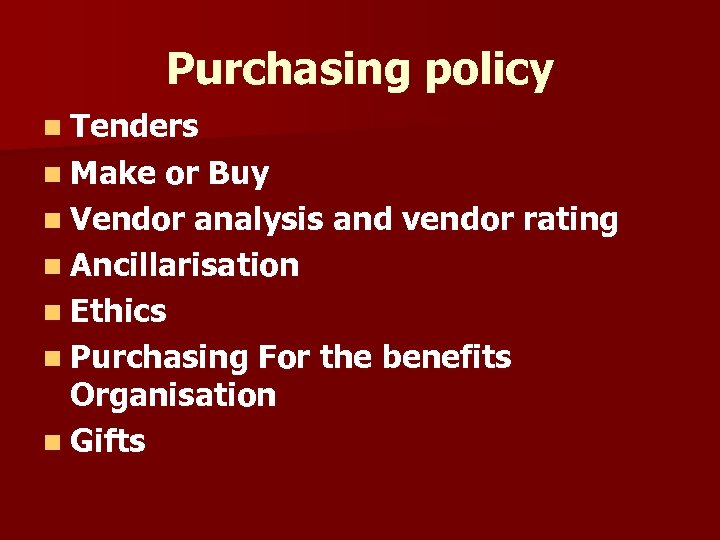 Purchasing policy

- Tenders
- Make or Buy
- Vendor analysis and vendor rating
- Ancillarisation
- Ethics
- Purchasing For the benefits Organisation
- Gifts